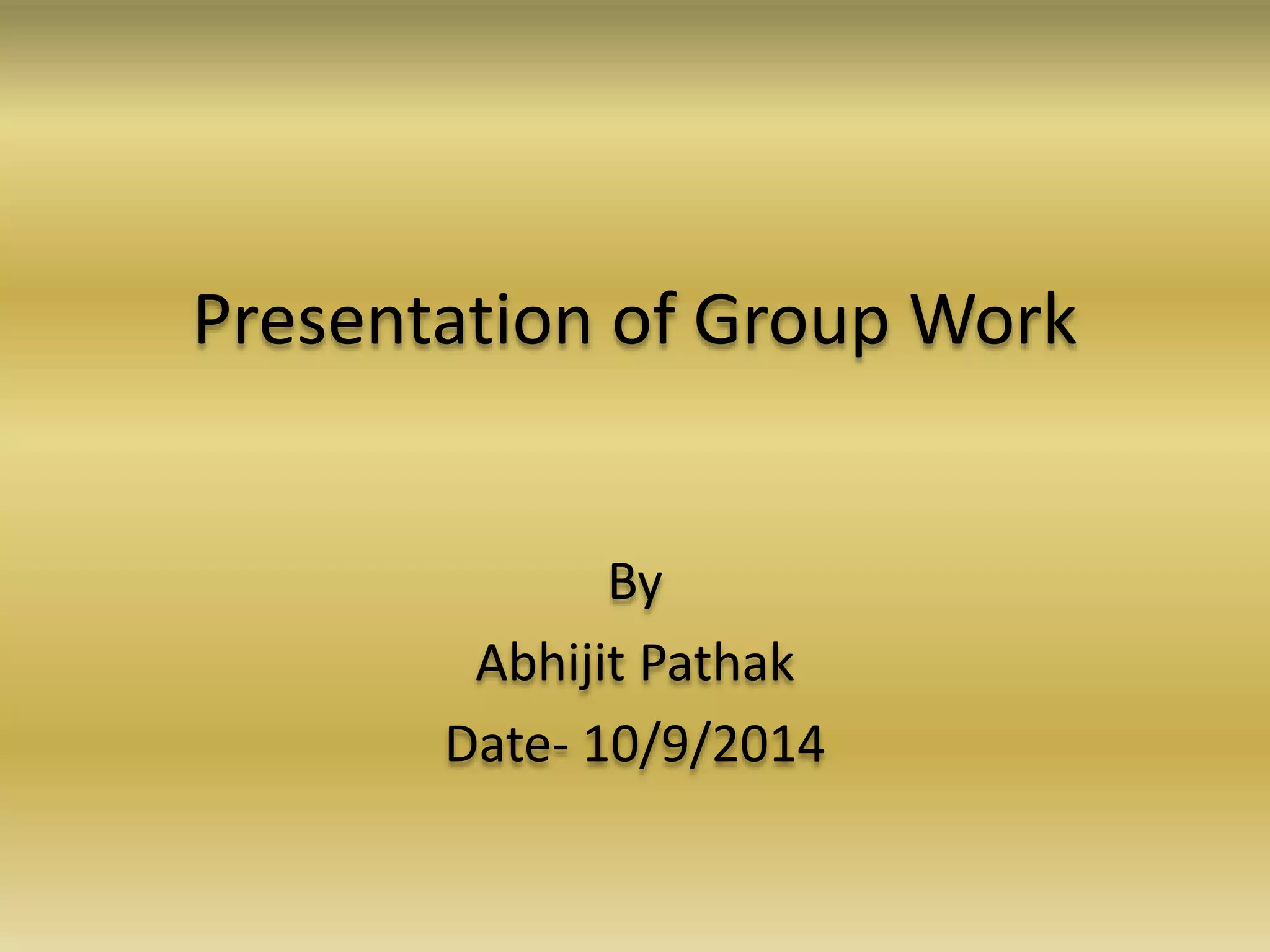 Presentation of Group Work

By

Abhijit Pathak

Date- 10/9/2014